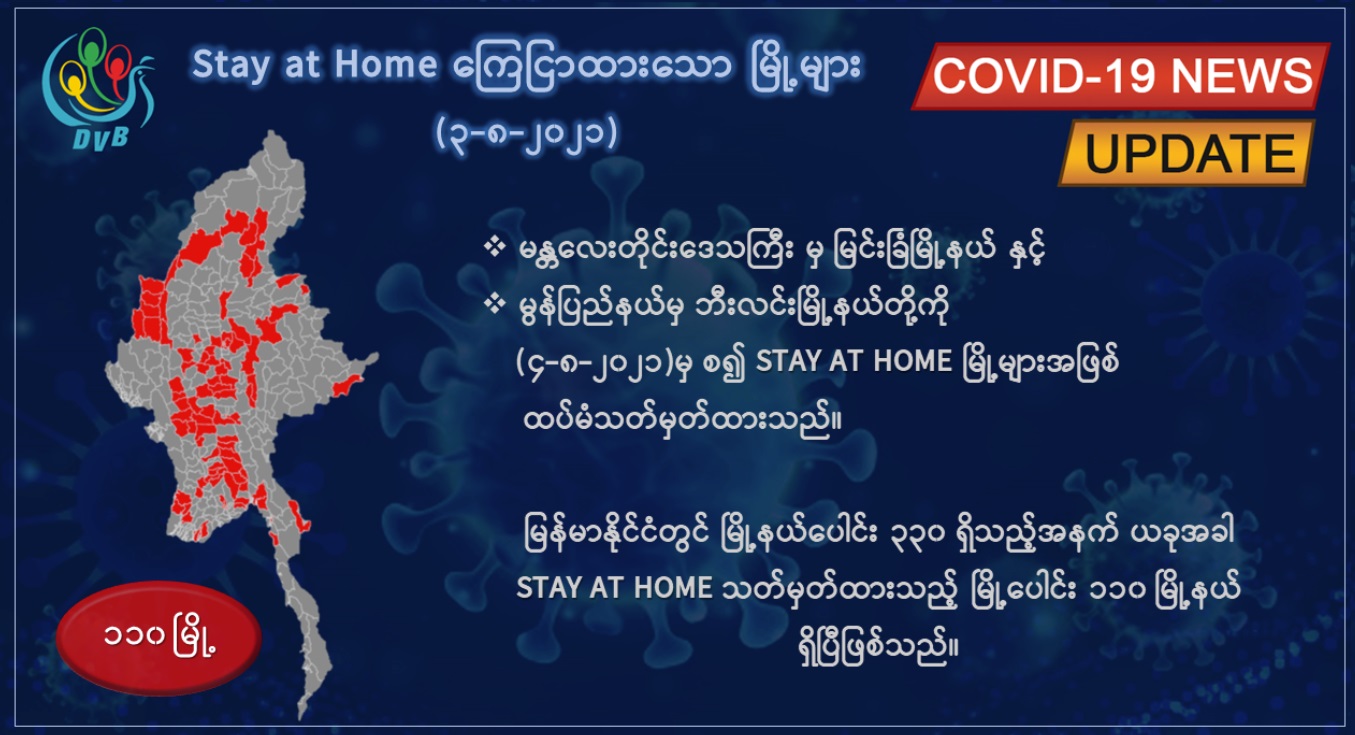 DVB

Stay at Home ကြေငြာထားသော မြို့များ
(၃-၈-၂၀၂၁)

COVID-19 NEWS
UPDATE

❖ မန္တလေးတိုင်းဒေသကြီး မှ မြင်းခြံမြို့နယ် နှင့်
❖ မွန်ပြည်နယ်မှ ဘီးလင်းမြို့နယ်တို့ကို (၄-၈-၂၀၂၁)မှ စ၍ STAY AT HOME မြို့များအဖြစ် ထပ်မံသတ်မှတ်ထားသည်။

မြန်မာနိုင်ငံတွင် မြို့နယ်ပေါင်း ၃၃၀ ရှိသည့်အနက် ယခုအခါ STAY AT HOME သတ်မှတ်ထားသည့် မြို့ပေါင်း ၁၁၀ မြို့နယ် ရှိပြီဖြစ်သည်။

၁၁၀ မြို့